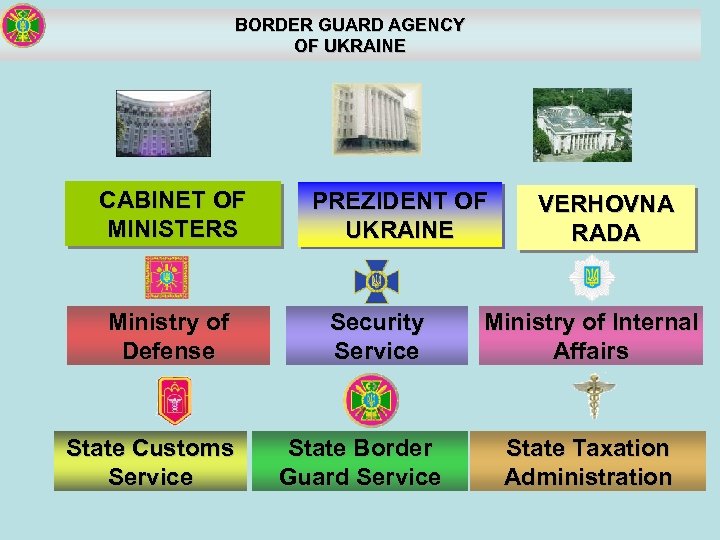 BORDER GUARD AGENCY
OF UKRAINE

CABINET OF MINISTERS

PREZIDENT OF UKRAINE

VERHOVNA RADA

Ministry of Defense

Security Service

Ministry of Internal Affairs

State Customs Service

State Border Guard Service

State Taxation Administration